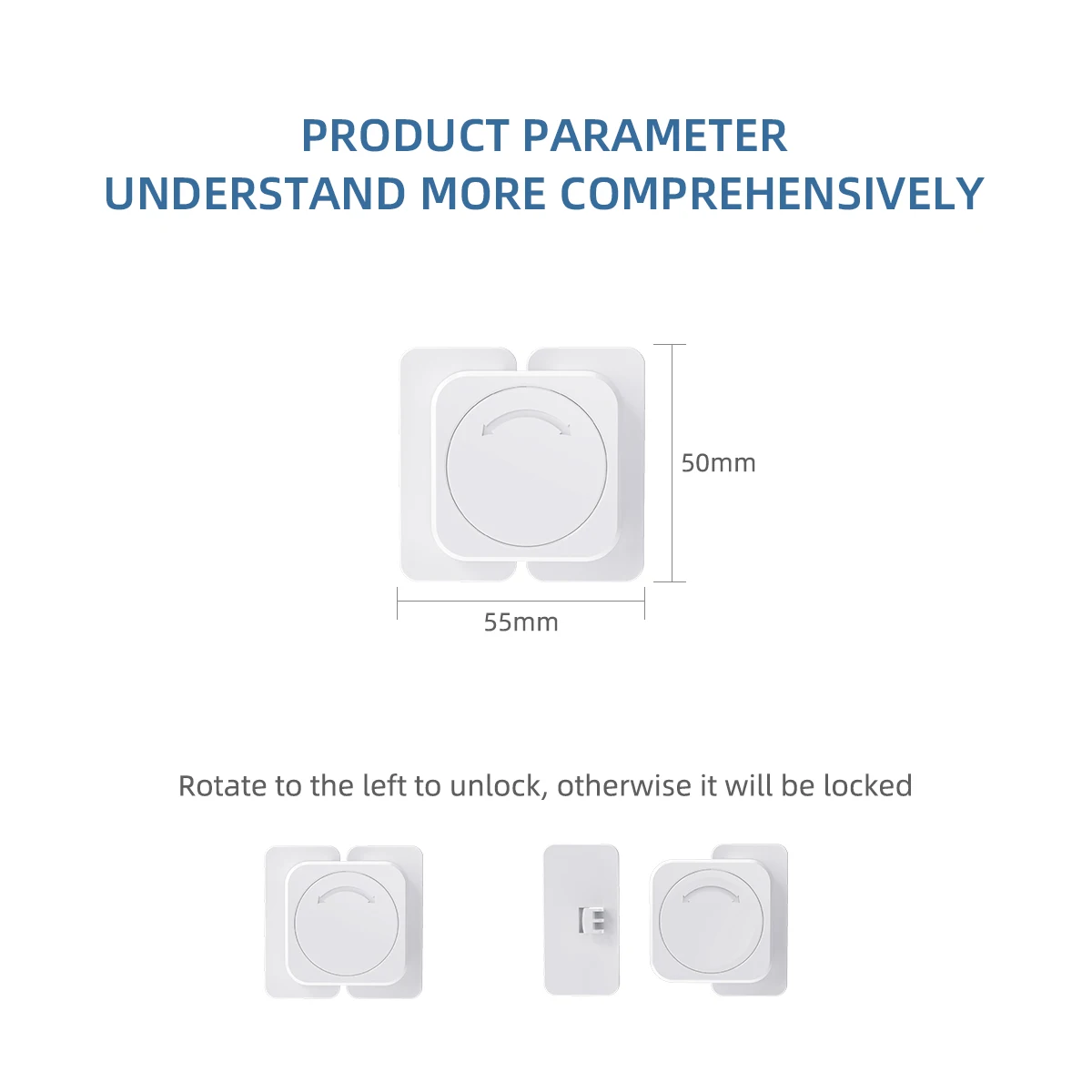 PRODUCT PARAMETER
UNDERSTAND MORE COMPREHENSIVELY

50mm

55mm

Rotate to the left to unlock, otherwise it will be locked